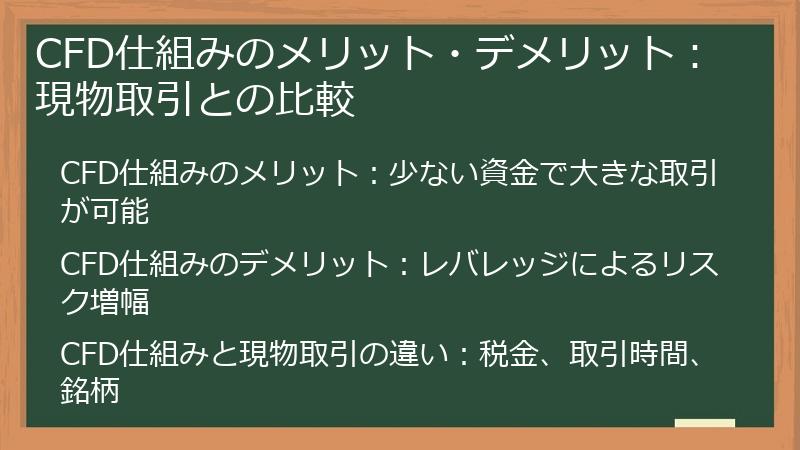 CFD仕組みのメリット・デメリット：現物取引との比較

CFD仕組みのメリット：少ない資金で大きな取引が可能

CFD仕組みのデメリット：レバレッジによるリスク増幅

CFD仕組みと現物取引の違い：税金、取引時間、銘柄